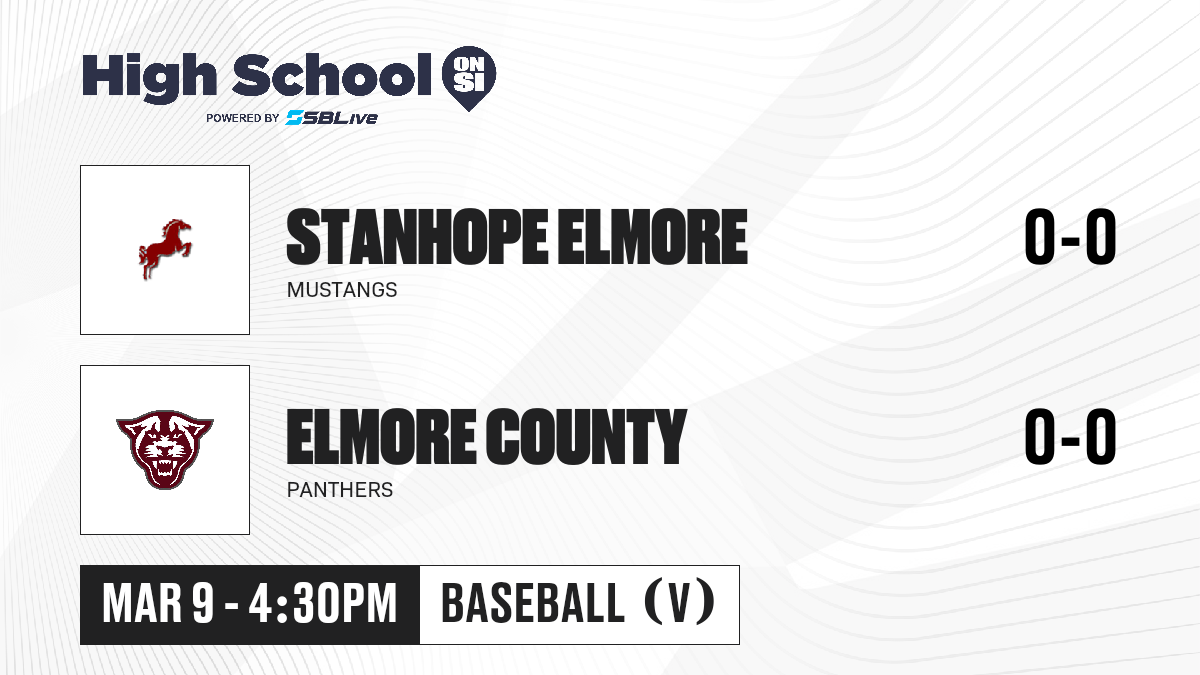 High School ON SI
POWERED BY SBLive

STANHOPE ELMORE
MUSTANGS
0-0

ELMORE COUNTY
PANTHERS
0-0

MAR 9 - 4:30PM
BASEBALL (V)